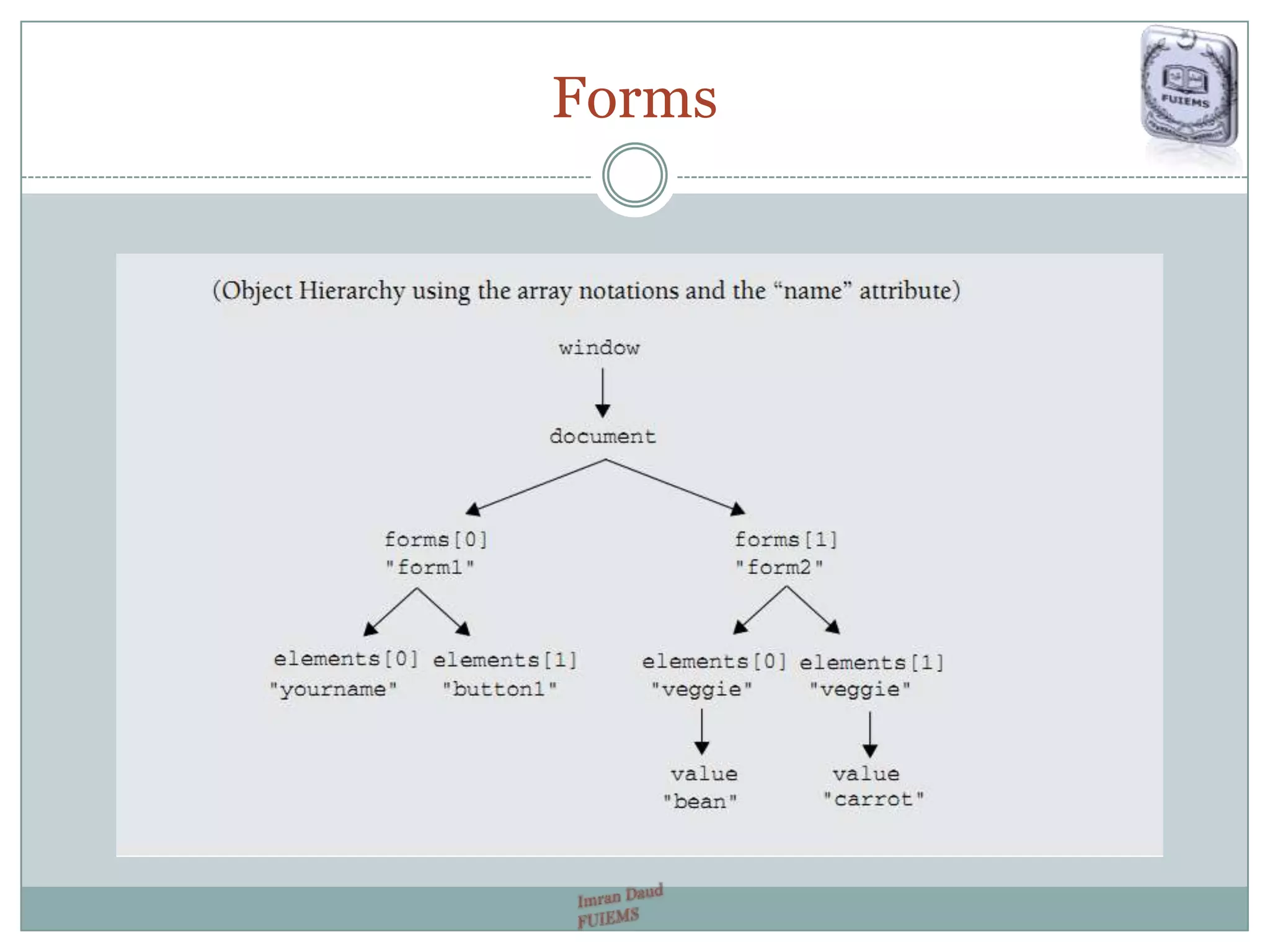 Forms

FUIEMS

(Object Hierarchy using the array notations and the “name” attribute)

window

document

forms[0]
"form1"

forms[1]
"form2"

elements[0]
"yourname"

elements[1]
"button1"

elements[0]
"veggie"

elements[1]
"veggie"

value
"bean"

value
"carrot"

Imran Daud
FUIEMS